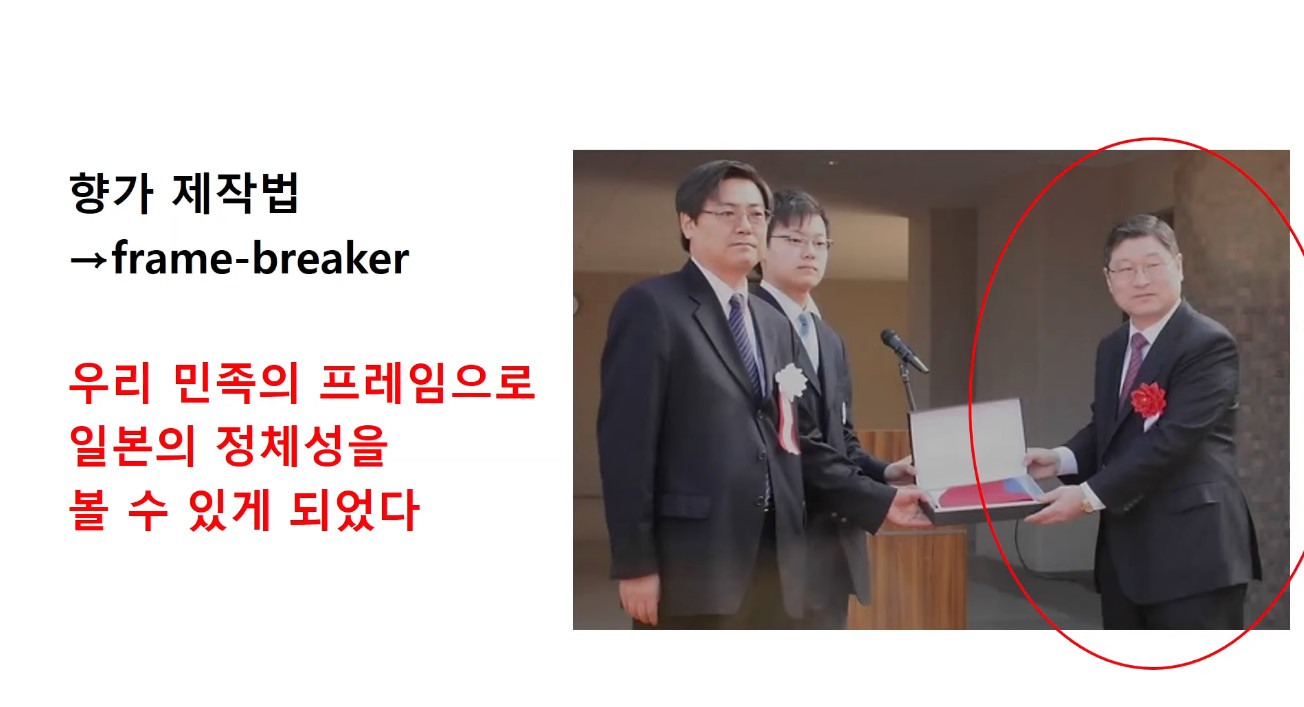 향가 제작법
→frame-breaker

우리 민족의 프레임으로
일본의 정체성을
볼 수 있게 되었다